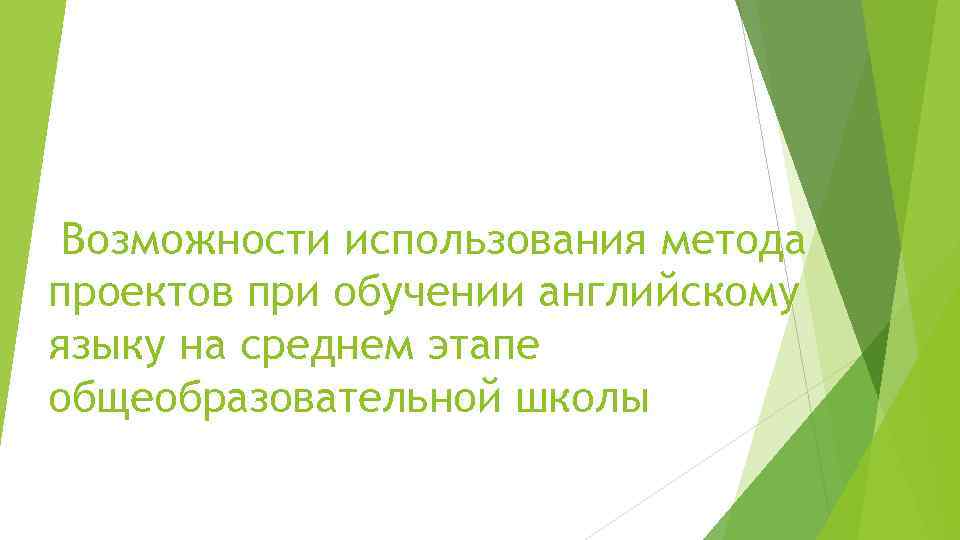 Возможности использования метода проектов при обучении английскому языку на среднем этапе общеобразовательной школы